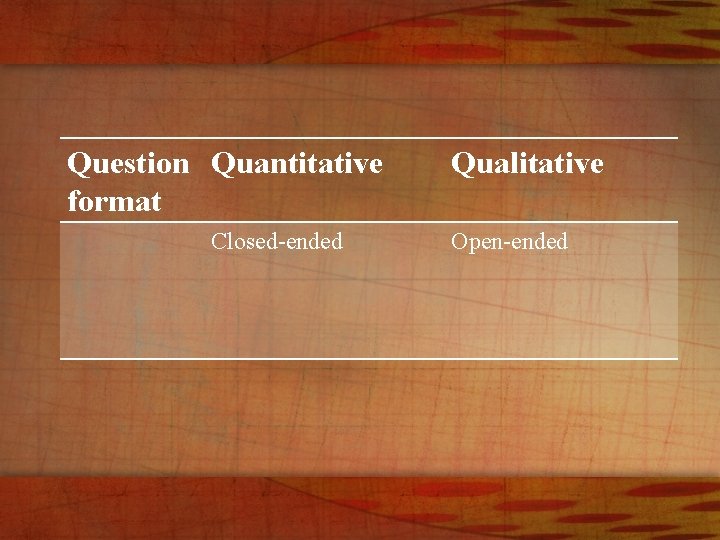 | Question format | Quantitative | Qualitative |
|---|---|---|
| | Closed-ended | Open-ended |